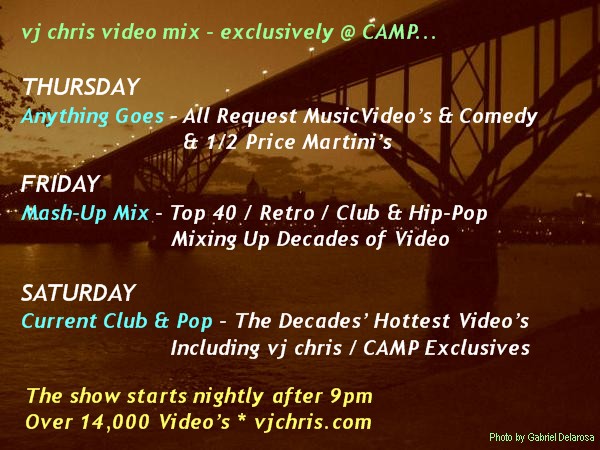 vj chris video mix - exclusively @ CAMP...

THURSDAY
Anything Goes - All Request MusicVideo's & Comedy & 1/2 Price Martini's

FRIDAY
Mash-Up Mix - Top 40 / Retro / Club & Hip-Pop Mixing Up Decades of Video

SATURDAY
Current Club & Pop - The Decades' Hottest Video's Including vj chris / CAMP Exclusives

The show starts nightly after 9pm
Over 14,000 Video's * vjchris.com

Photo by Gabriel Delarosa